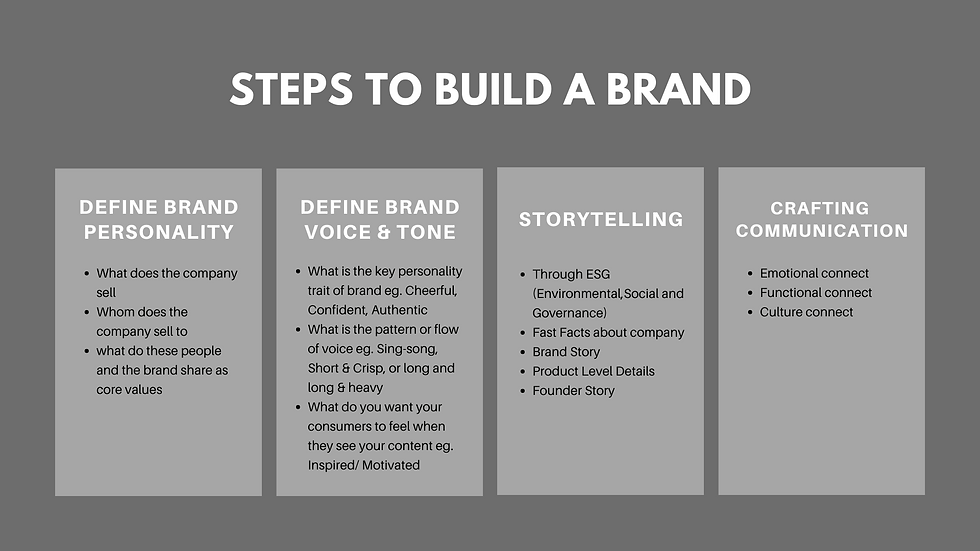 STEPS TO BUILD A BRAND

DEFINE BRAND PERSONALITY

- What does the company sell
- Whom does the company sell to
- what do these people and the brand share as core values

DEFINE BRAND VOICE & TONE

- What is the key personality trait of brand eg. Cheerful, Confident, Authentic
- What is the pattern or flow of voice eg. Sing-song, Short & Crisp, or long and long & heavy
- What do you want your consumers to feel when they see your content eg. Inspired/ Motivated

STORYTELLING

- Through ESG (Environmental,Social and Governance)
- Fast Facts about company
- Brand Story
- Product Level Details
- Founder Story

CRAFTING COMMUNICATION

- Emotional connect
- Functional connect
- Culture connect